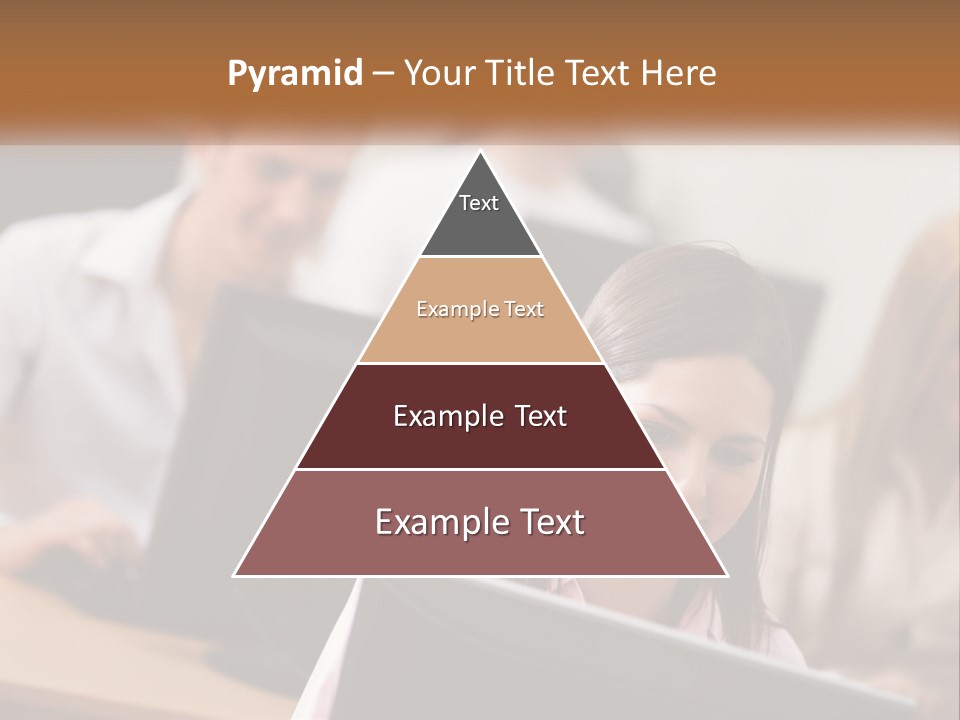 Pyramid – Your Title Text Here

Text

Example Text

Example Text

Example Text